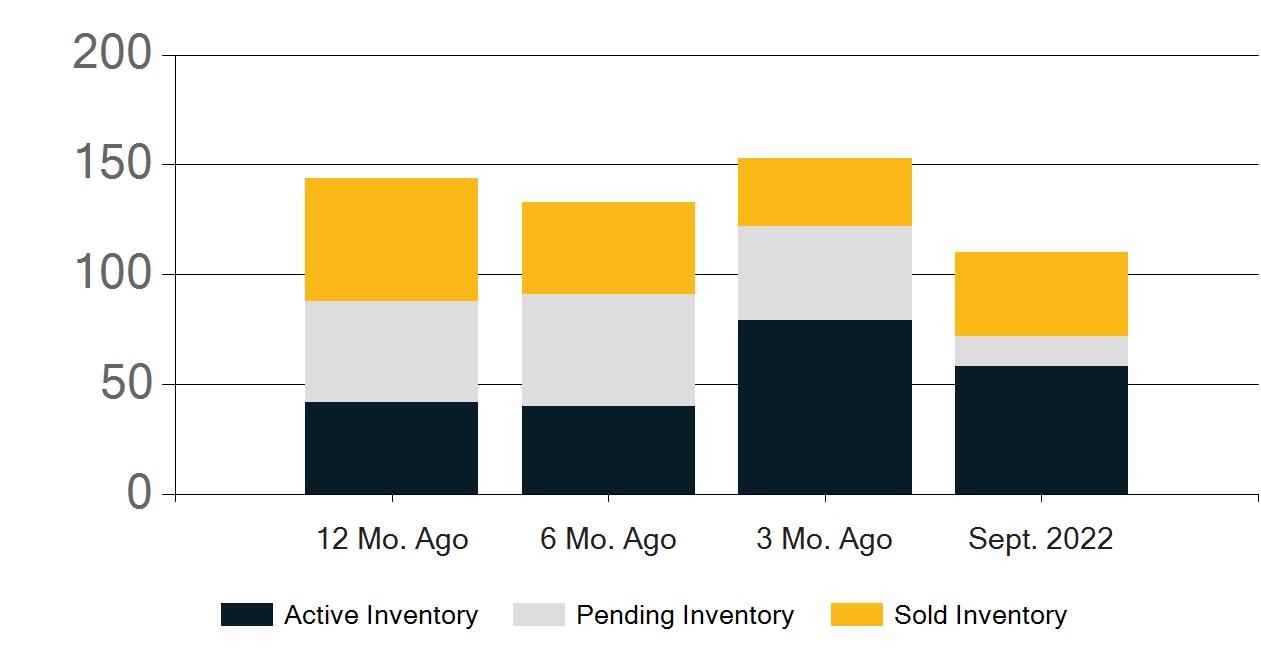 200
150
100
50
0

12 Mo. Ago
6 Mo. Ago
3 Mo. Ago
Sept. 2022

Active Inventory
Pending Inventory
Sold Inventory